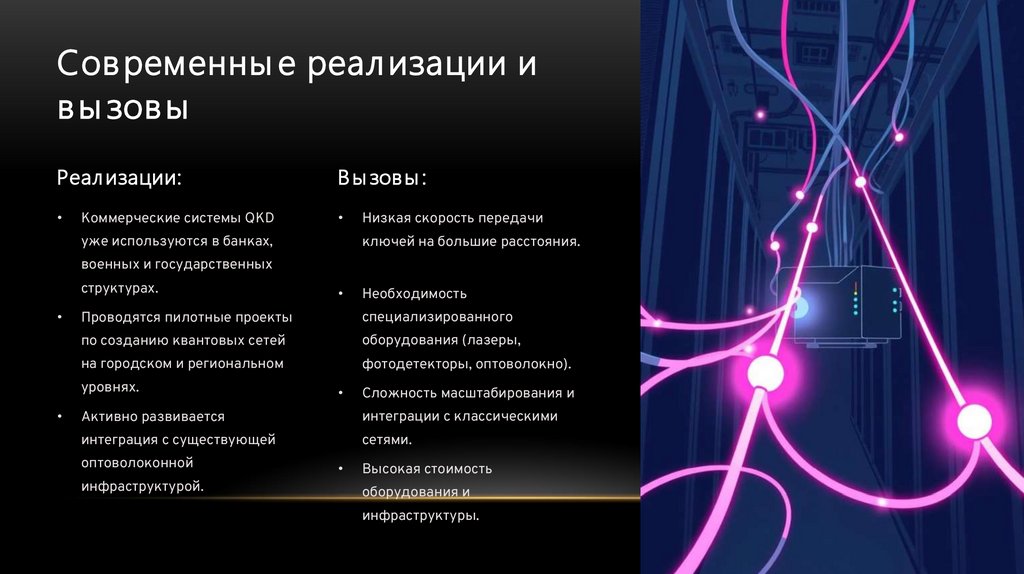 Современные реализации и вызовы

Реализации:

• Коммерческие системы QKD уже используются в банках, военных и государственных структурах.

• Проводятся пилотные проекты по созданию квантовых сетей на городском и региональном уровнях.

• Активно развивается интеграция с существующей оптоволоконной инфраструктурой.

Вызовы:

• Низкая скорость передачи ключей на большие расстояния.

• Необходимость специализированного оборудования (лазеры, фотодетекторы, оптоволокно).

• Сложность масштабирования и интеграции с классическими сетями.

• Высокая стоимость оборудования и инфраструктуры.